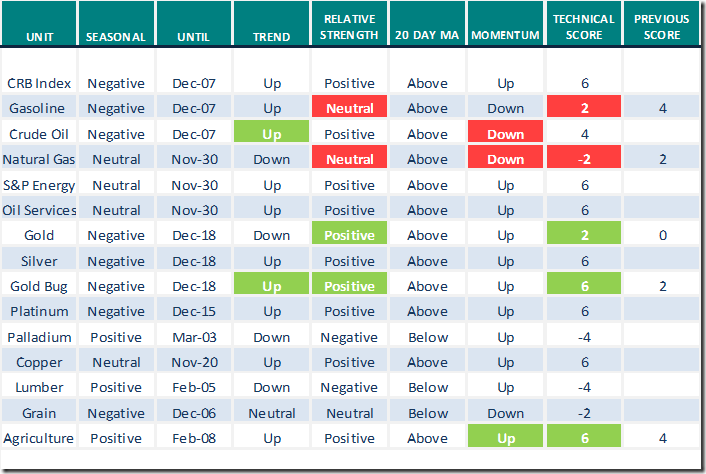 | UNIT | SEASONAL | UNTIL | TREND | RELATIVE STRENGTH | 20 DAY MA | MOMENTUM | TECHNICAL SCORE | PREVIOUS SCORE |
|---|---|---|---|---|---|---|---|---|
| CRB Index | Negative | Dec-07 | Up | Positive | Above | Up | 6 | |
| Gasoline | Negative | Dec-07 | Up | Neutral | Above | Down | 2 | 4 |
| Crude Oil | Negative | Dec-07 | Up | Positive | Above | Down | 4 | |
| Natural Gas | Neutral | Nov-30 | Down | Neutral | Above | Down | -2 | 2 |
| S&P Energy | Neutral | Nov-30 | Up | Positive | Above | Up | 6 | |
| Oil Services | Neutral | Nov-30 | Up | Positive | Above | Up | 6 | |
| Gold | Negative | Dec-18 | Down | Positive | Above | Up | 2 | 0 |
| Silver | Negative | Dec-18 | Up | Positive | Above | Up | 6 | |
| Gold Bug | Negative | Dec-18 | Up | Positive | Above | Up | 6 | 2 |
| Platinum | Negative | Dec-15 | Up | Positive | Above | Up | 6 | |
| Palladium | Positive | Mar-03 | Down | Negative | Below | Up | -4 | |
| Copper | Neutral | Nov-20 | Up | Positive | Above | Up | 6 | |
| Lumber | Positive | Feb-05 | Down | Negative | Below | Up | -4 | |
| Grain | Negative | Dec-06 | Neutral | Neutral | Below | Down | -2 | |
| Agriculture | Positive | Feb-08 | Up | Positive | Above | Up | 6 | 4 |